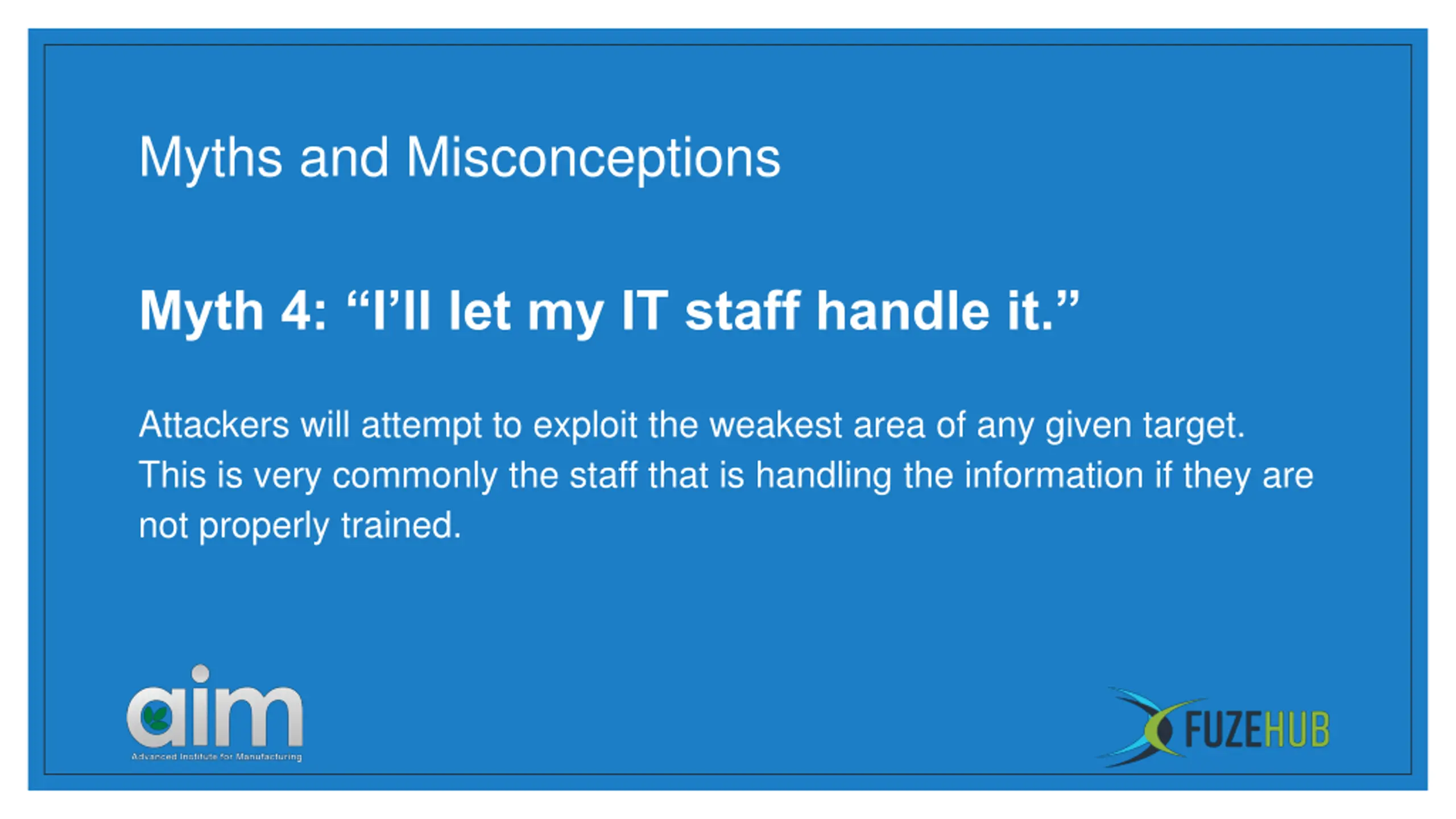 Myths and Misconceptions

Myth 4: “I’ll let my IT staff handle it.”

Attackers will attempt to exploit the weakest area of any given target. This is very commonly the staff that is handling the information if they are not properly trained.

aim
Advanced Institute for Manufacturing

FUZEHUB